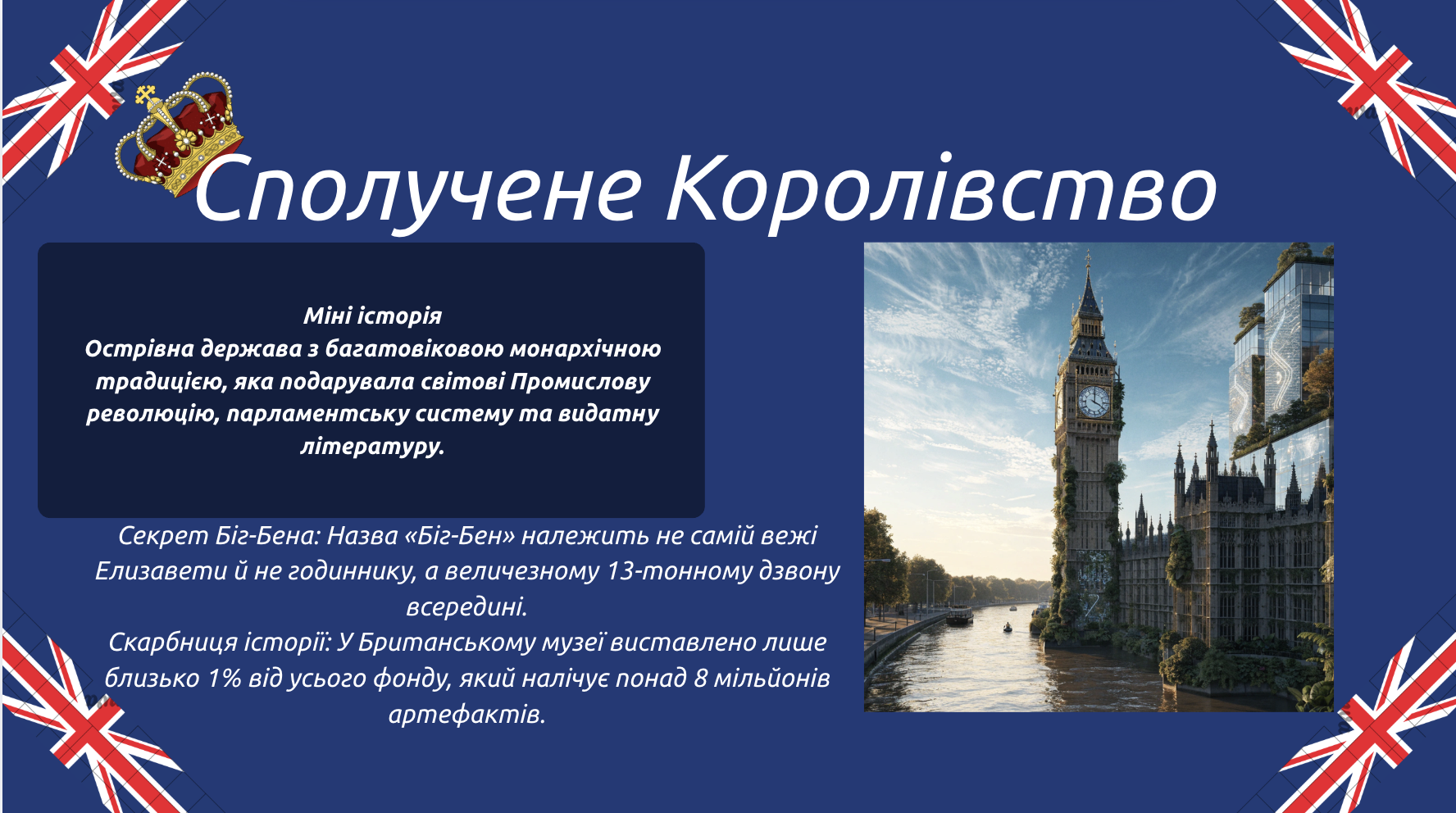 Сполучене Королівство

Міні історія
Острівна держава з багатовіковою монархічною традицією, яка подарувала світові Промислову революцію, парламентську систему та видатну літературу.

Секрет Біг-Бена: Назва «Біг-Бен» належить не самій вежі Елизавети й не годиннику, а величезному 13-тонному дзвону всередині.
Скарбниця історії: У Британському музеї виставлено лише близько 1% від усього фонду, який налічує понад 8 мільйонів артефактів.